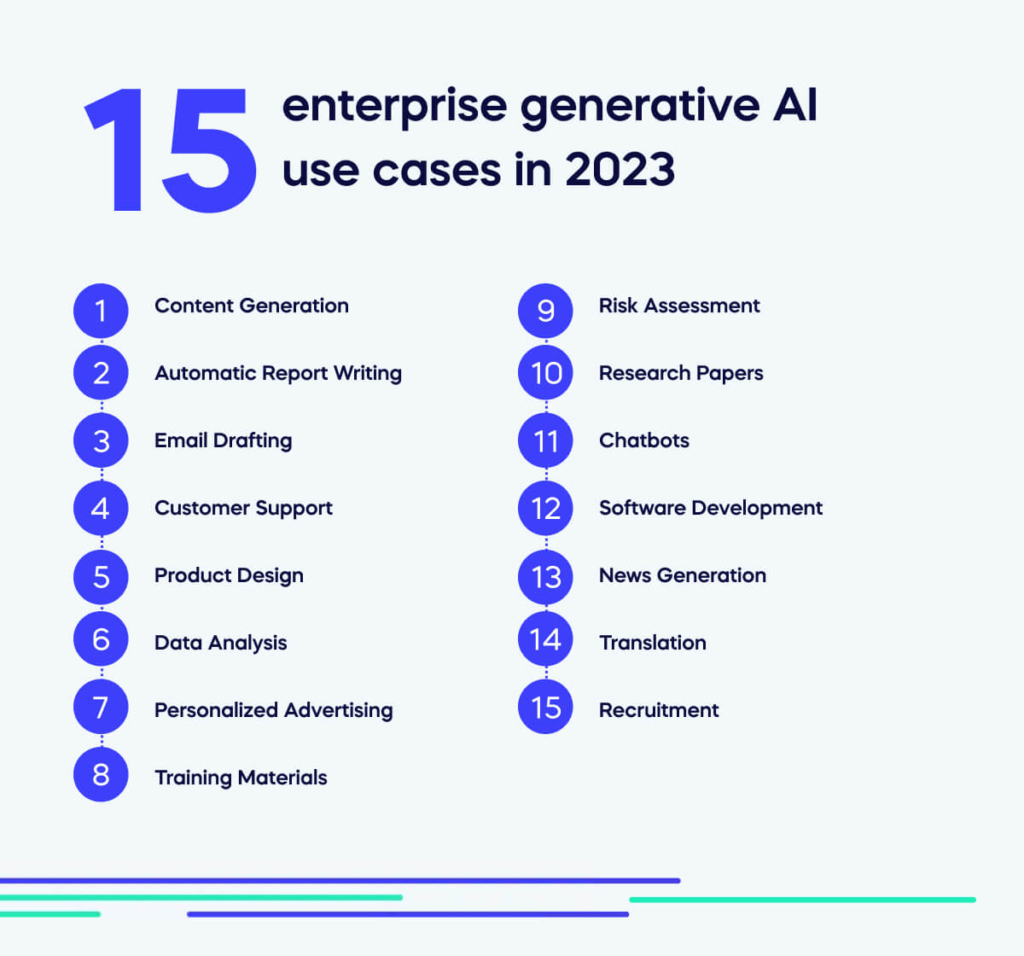 15 enterprise generative AI use cases in 2023

1 Content Generation
2 Automatic Report Writing
3 Email Drafting
4 Customer Support
5 Product Design
6 Data Analysis
7 Personalized Advertising
8 Training Materials

9 Risk Assessment
10 Research Papers
11 Chatbots
12 Software Development
13 News Generation
14 Translation
15 Recruitment